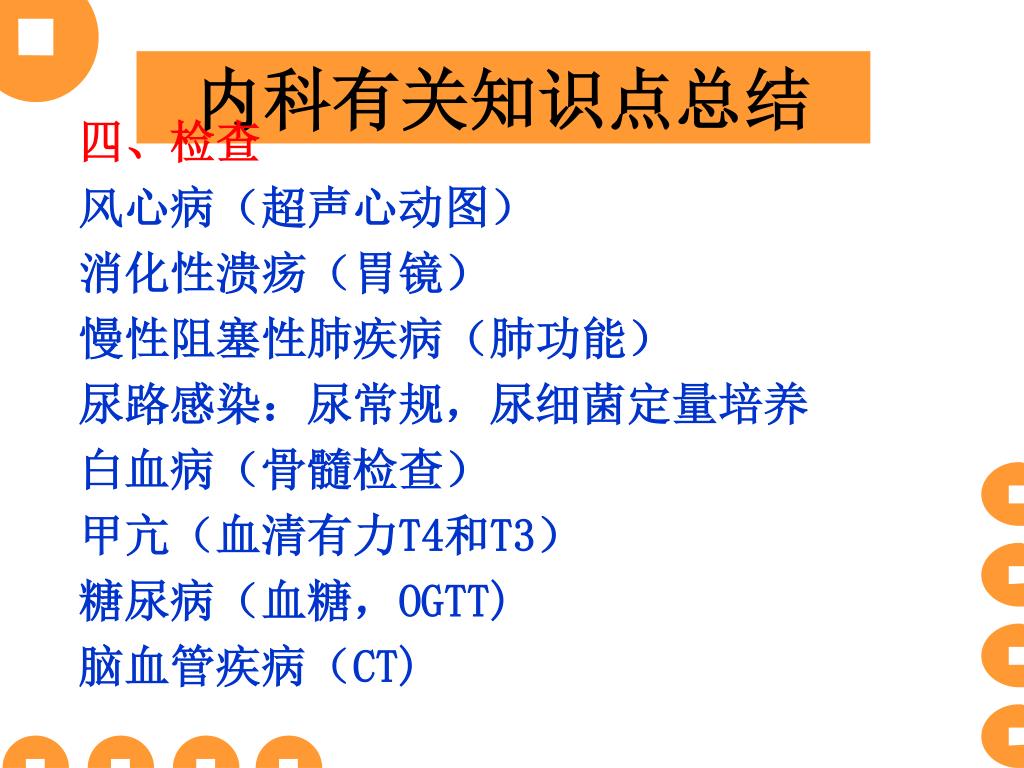 内科有关知识点总结

四、检查
风心病（超声心动图）
消化性溃疡（胃镜）
慢性阻塞性肺疾病（肺功能）
尿路感染：尿常规，尿细菌定量培养
白血病（骨髓检查）
甲亢（血清有力T4和T3）
糖尿病（血糖，OGTT)
脑血管疾病（CT)